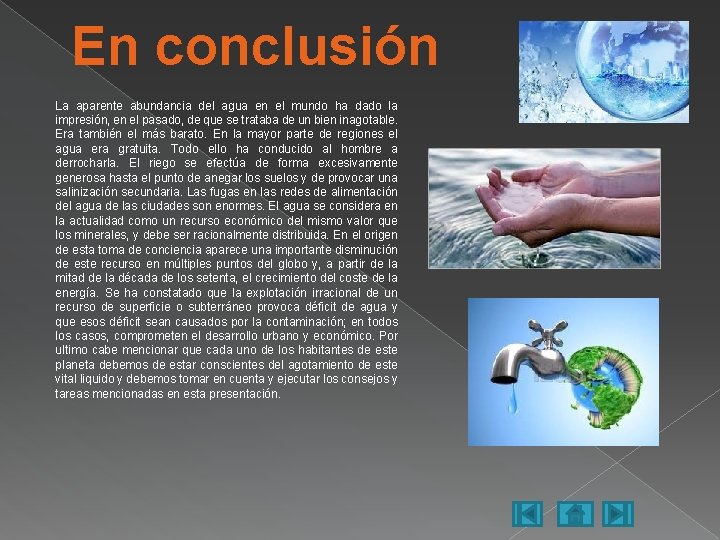 En conclusión

La aparente abundancia del agua en el mundo ha dado la impresión, en el pasado, de que se trataba de un bien inagotable. Era también el más barato. En la mayor parte de regiones el agua era gratuita. Todo ello ha conducido al hombre a derrocharla. El riego se efectúa de forma excesivamente generosa hasta el punto de anegar los suelos y de provocar una salinización secundaria. Las fugas en las redes de alimentación del agua de las ciudades son enormes. El agua se considera en la actualidad como un recurso económico del mismo valor que los minerales, y debe ser racionalmente distribuida. En el origen de esta toma de conciencia aparece una importante disminución de este recurso en múltiples puntos del globo y, a partir de la mitad de la década de los setenta, el crecimiento del coste de la energía. Se ha constatado que la explotación irracional de un recurso de superficie o subterráneo provoca déficit de agua y que esos déficit sean causados por la contaminación; en todos los casos, comprometen el desarrollo urbano y económico. Por ultimo cabe mencionar que cada uno de los habitantes de este planeta debemos de estar conscientes del agotamiento de este vital liquido y debemos tomar en cuenta y ejecutar los consejos y tareas mencionadas en esta presentación.